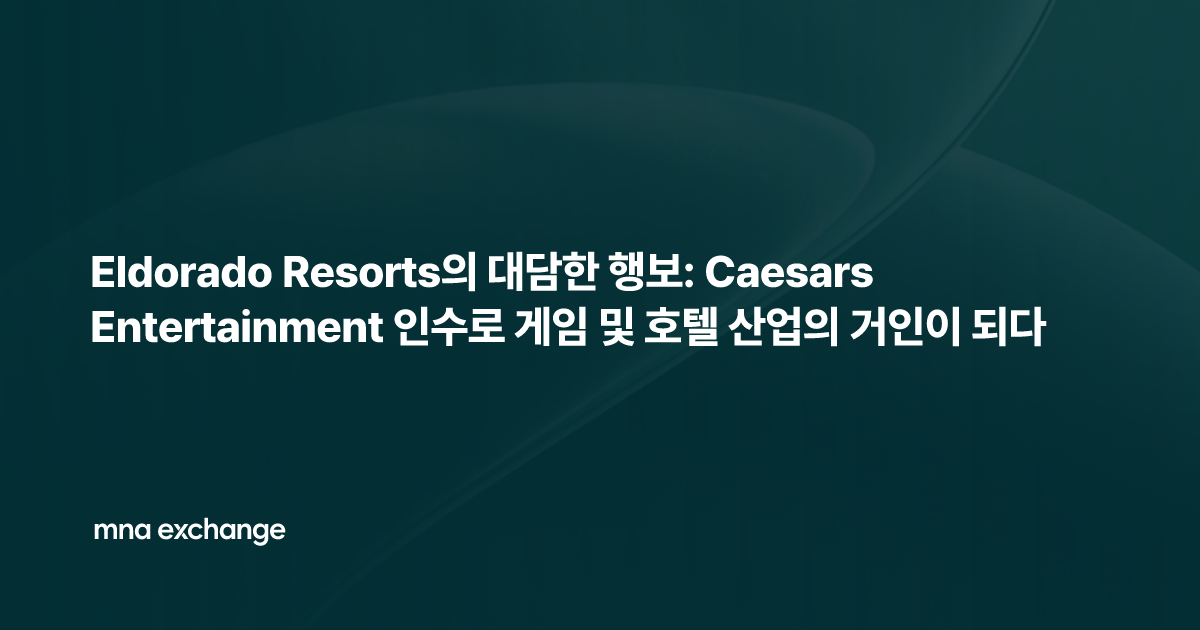 Eldorado Resorts의 대담한 행보: Caesars Entertainment 인수로 게임 및 호텔 산업의 거인이 되다

mna exchange